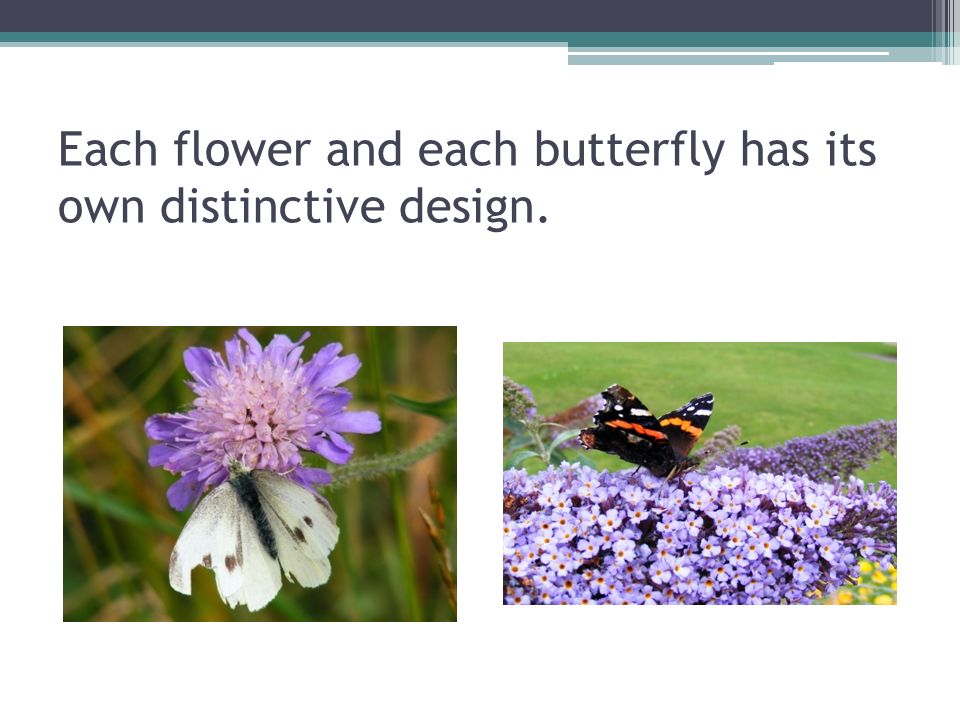 Each flower and each butterfly has its own distinctive design.